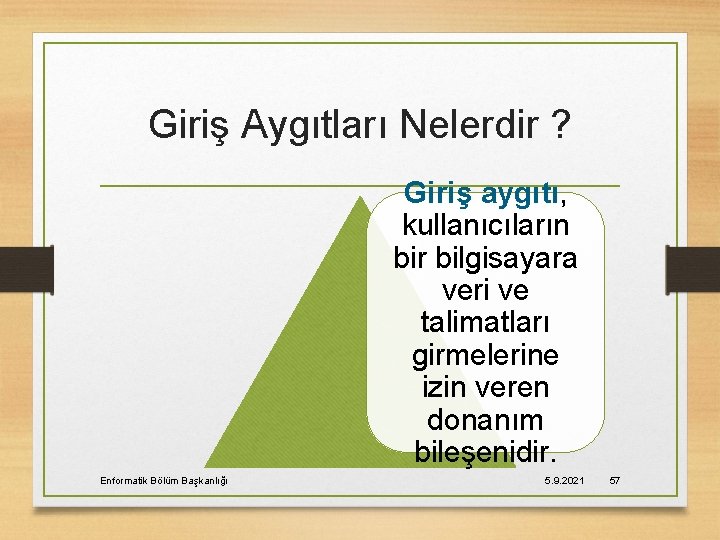 Giriş Aygıtları Nelerdir ?

Giriş aygıtı, kullanıcıların bir bilgisayara veri ve talimatları girmelerine izin veren donanım bileşenidir.

Enformatik Bölüm Başkanlığı

5.9.2021

57